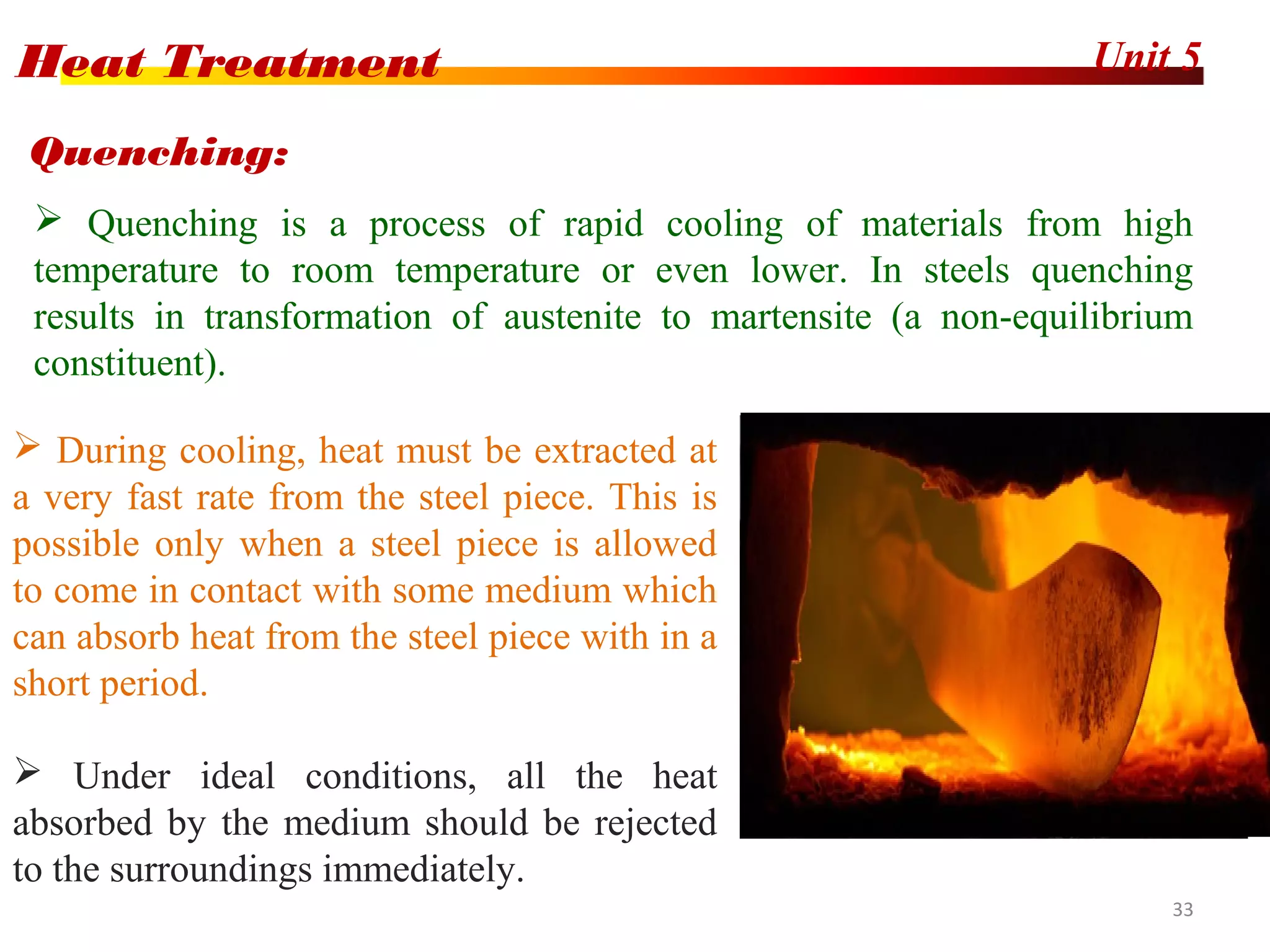 Heat Treatment

Unit 5

Quenching:

➢ Quenching is a process of rapid cooling of materials from high temperature to room temperature or even lower. In steels quenching results in transformation of austenite to martensite (a non-equilibrium constituent).

➢ During cooling, heat must be extracted at a very fast rate from the steel piece. This is possible only when a steel piece is allowed to come in contact with some medium which can absorb heat from the steel piece with in a short period.

➢ Under ideal conditions, all the heat absorbed by the medium should be rejected to the surroundings immediately.

33